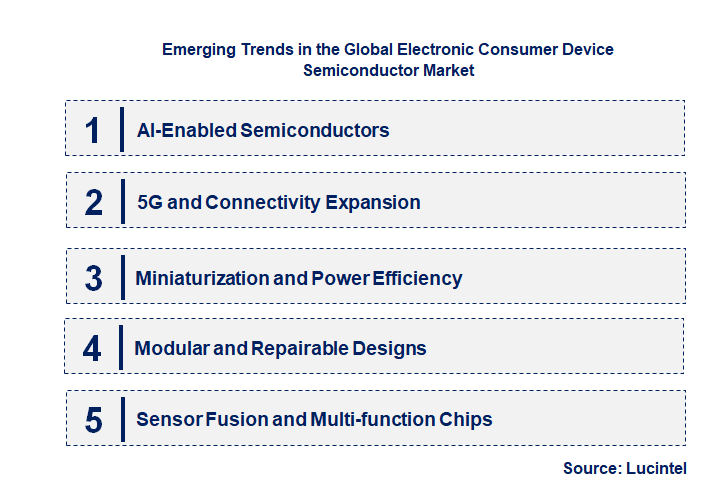 Emerging Trends in the Global Electronic Consumer Device Semiconductor Market

1 AI-Enabled Semiconductors

2 5G and Connectivity Expansion

3 Miniaturization and Power Efficiency

4 Modular and Repairable Designs

5 Sensor Fusion and Multi-function Chips

Source: Lucintel